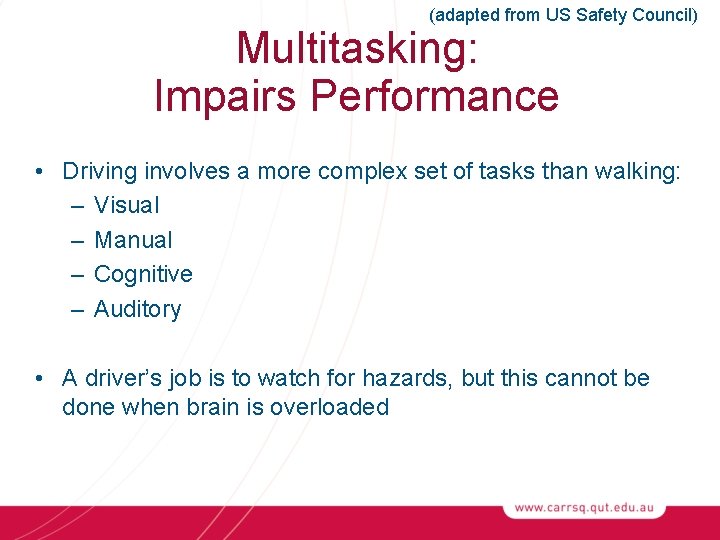 (adapted from US Safety Council)

Multitasking:
Impairs Performance

• Driving involves a more complex set of tasks than walking:
– Visual
– Manual
– Cognitive
– Auditory

• A driver's job is to watch for hazards, but this cannot be done when brain is overloaded

www.carrsq.qut.edu.au